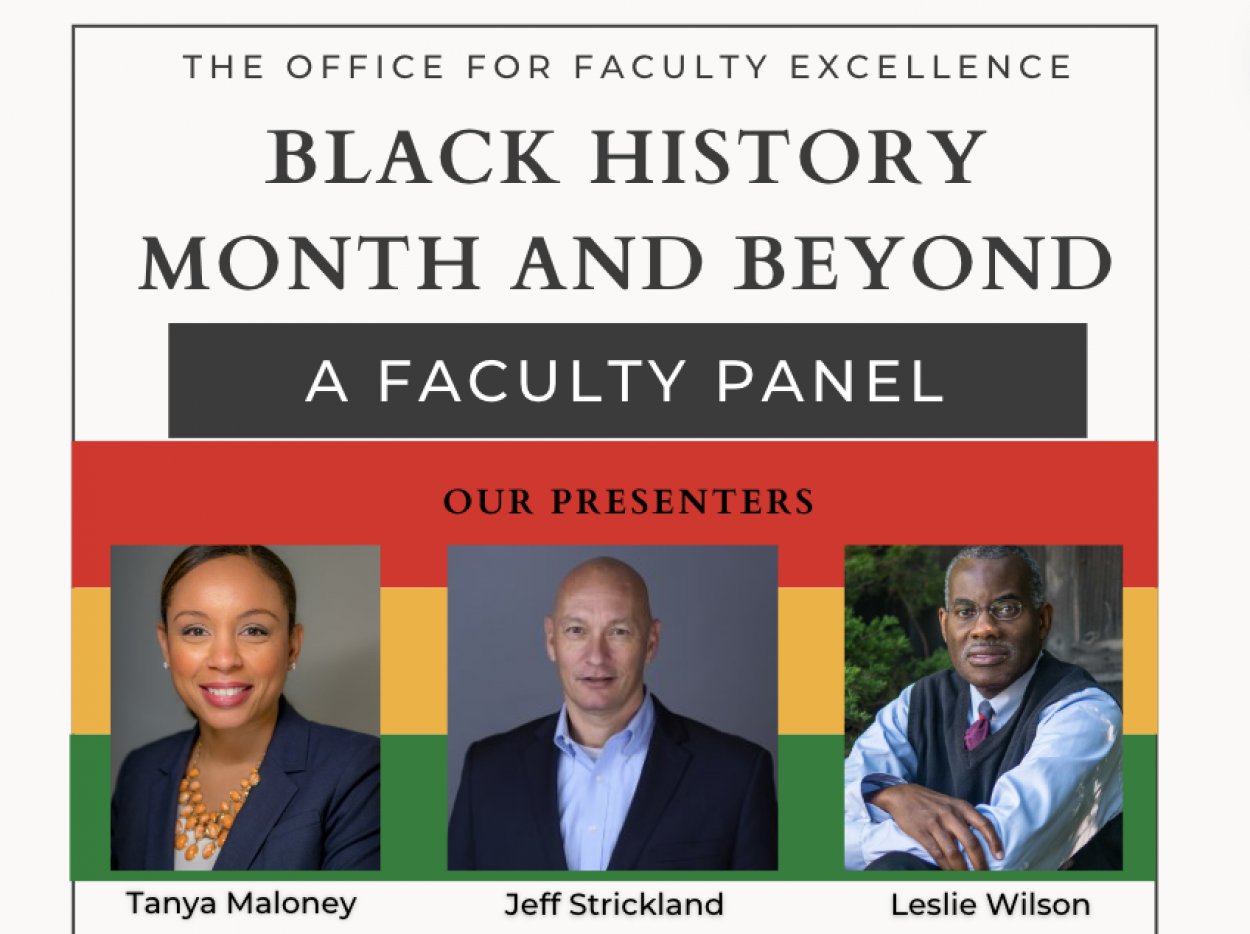 THE OFFICE FOR FACULTY EXCELLENCE

BLACK HISTORY MONTH AND BEYOND

A FACULTY PANEL

OUR PRESENTERS

Tanya Maloney

Jeff Strickland

Leslie Wilson